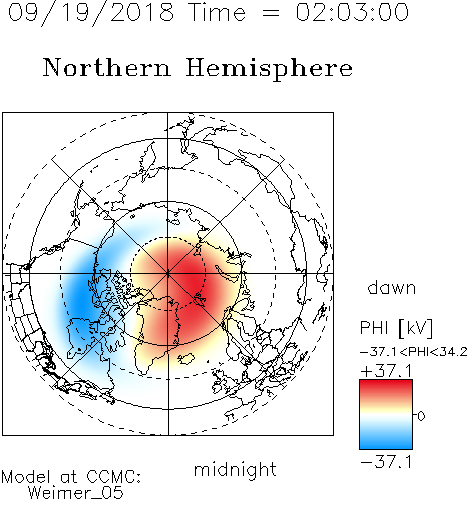 09/19/2018 Time = 02:03:00

Northern Hemisphere

dawn

PHI [kV]

−37.1<PHI<34.2

+37.1

0

−37.1

midnight

Model at CCMC:
Weimer_05